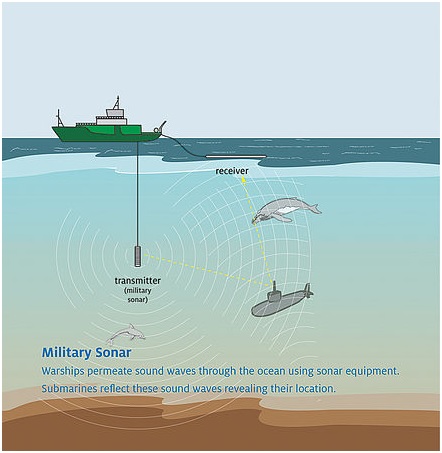 receiver

transmitter
(military
sonar)

Military Sonar

Warships permeate sound waves through the ocean using sonar equipment.
Submarines reflect these sound waves revealing their location.